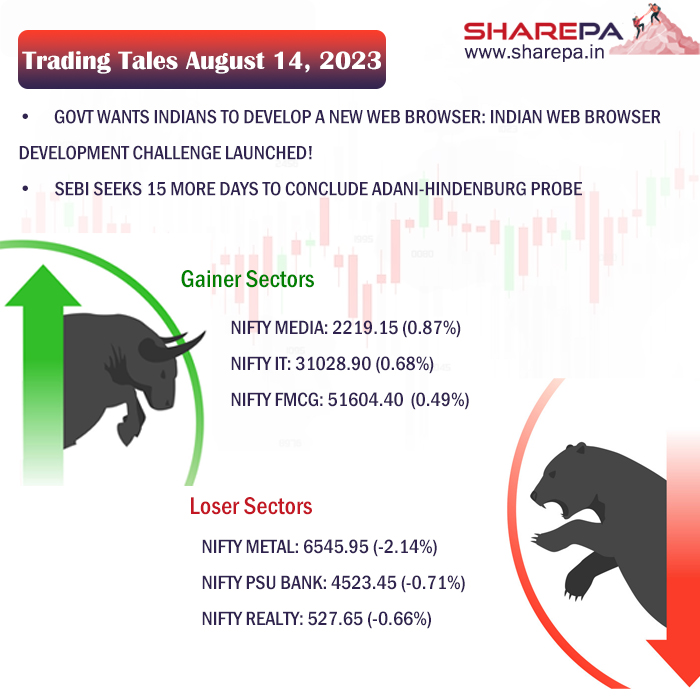 Trading Tales August 14, 2023

SHAREPA
www.sharepa.in

• GOVT WANTS INDIANS TO DEVELOP A NEW WEB BROWSER: INDIAN WEB BROWSER DEVELOPMENT CHALLENGE LAUNCHED!

• SEBI SEEKS 15 MORE DAYS TO CONCLUDE ADANI-HINDENBURG PROBE

Gainer Sectors

NIFTY MEDIA: 2219.15 (0.87%)

NIFTY IT: 31028.90 (0.68%)

NIFTY FMCG: 51604.40 (0.49%)

Loser Sectors

NIFTY METAL: 6545.95 (-2.14%)

NIFTY PSU BANK: 4523.45 (-0.71%)

NIFTY REALTY: 527.65 (-0.66%)